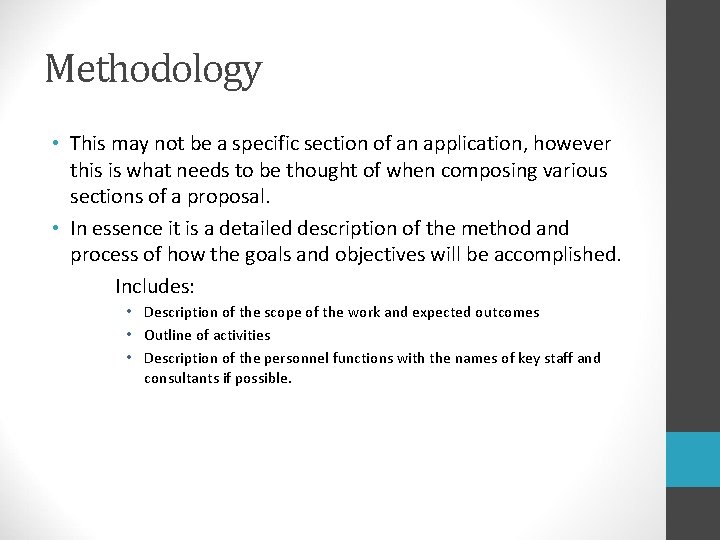 Methodology

• This may not be a specific section of an application, however this is what needs to be thought of when composing various sections of a proposal.

• In essence it is a detailed description of the method and process of how the goals and objectives will be accomplished.

Includes:

• Description of the scope of the work and expected outcomes
• Outline of activities
• Description of the personnel functions with the names of key staff and consultants if possible.